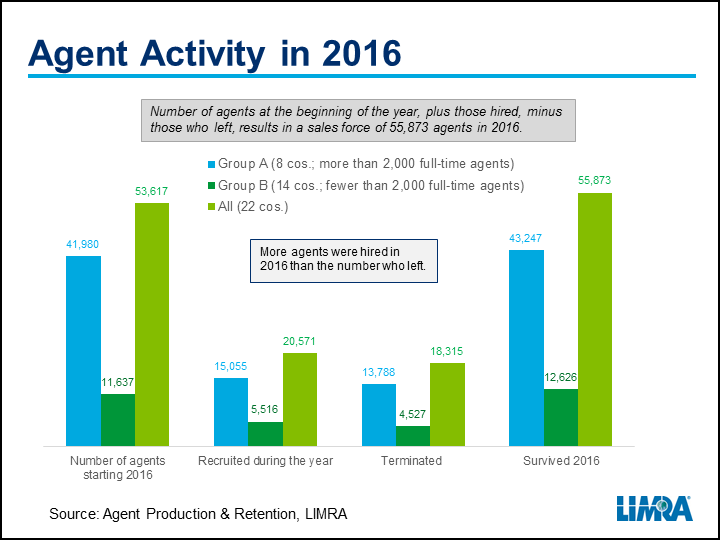 Agent Activity in 2016

Number of agents at the beginning of the year, plus those hired, minus those who left, results in a sales force of 55,873 agents in 2016.

Group A (8 cos.; more than 2,000 full-time agents)
Group B (14 cos.; fewer than 2,000 full-time agents)
All (22 cos.)

More agents were hired in 2016 than the number who left.

41,980
11,637
53,617
15,055
5,516
20,571
13,788
4,527
18,315
43,247
12,626
55,873

Number of agents starting 2016
Recruited during the year
Terminated
Survived 2016

Source: Agent Production & Retention, LIMRA

LIMRA